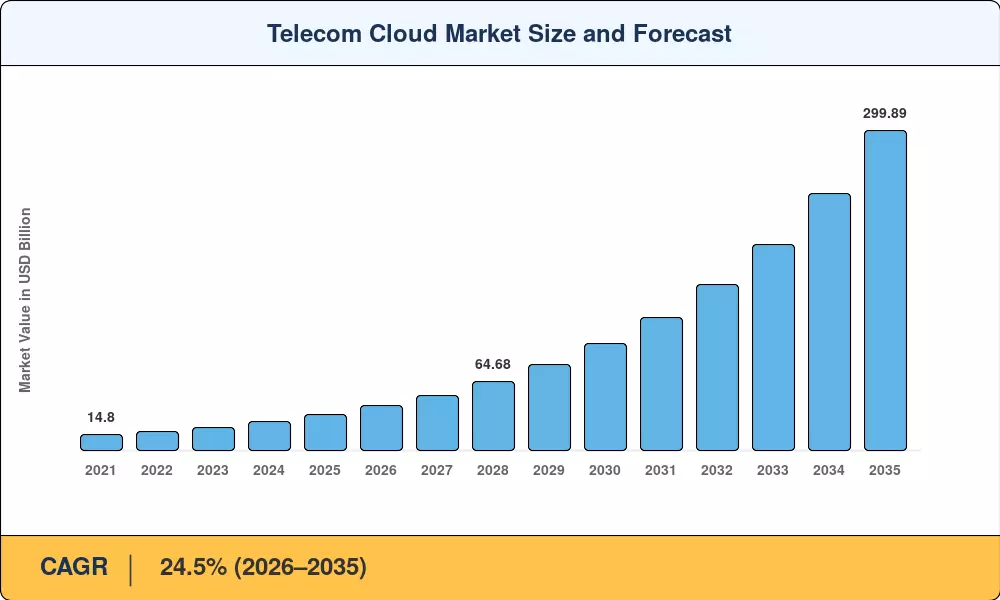 Telecom Cloud Market Size and Forecast

Market Value in USD Billion

14.8
64.68
299.89

2021 2022 2023 2024 2025 2026 2027 2028 2029 2030 2031 2032 2033 2034 2035

CAGR | 24.5% (2026–2035)